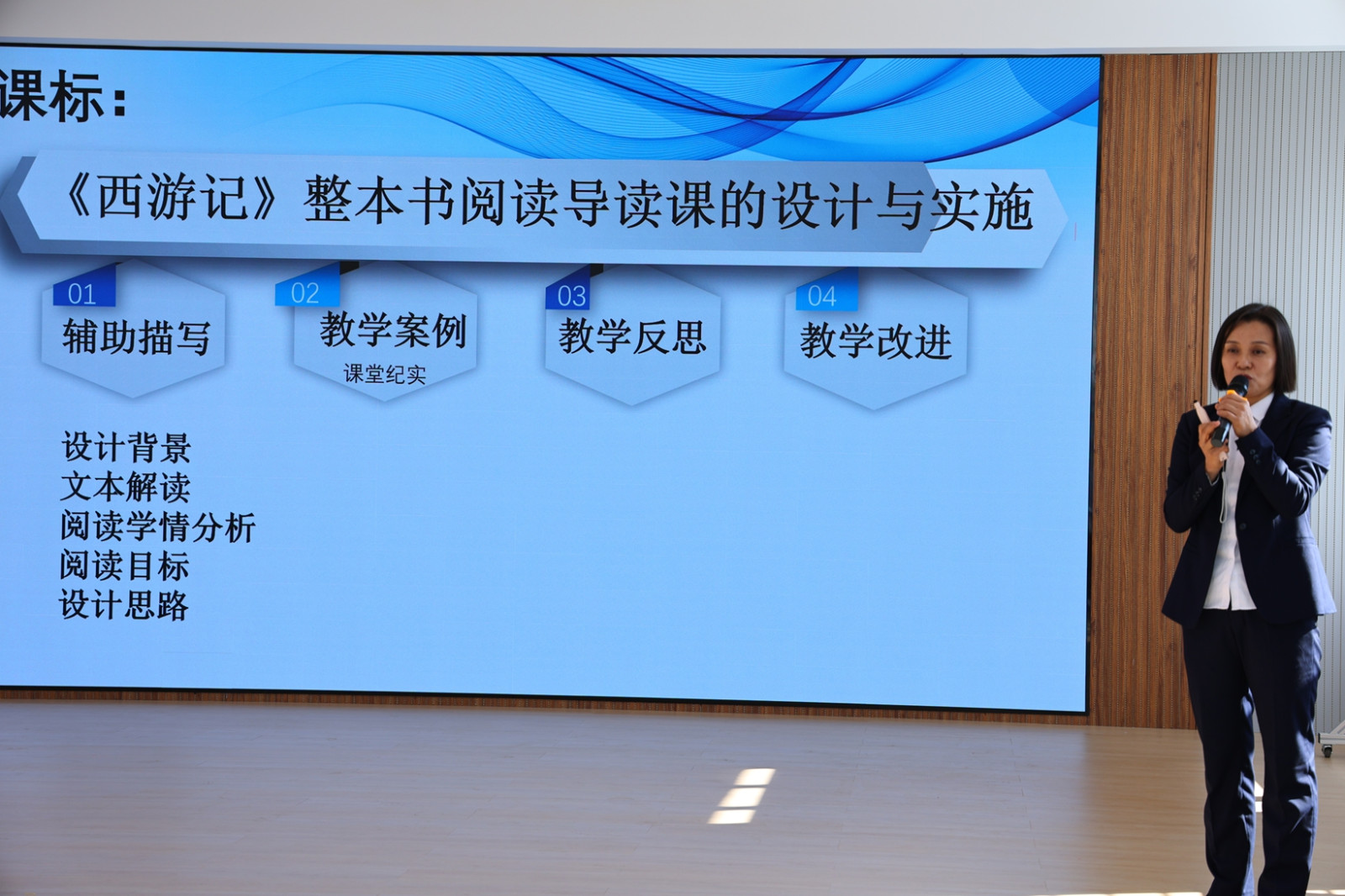 课标：

《西游记》整本书阅读导读课的设计与实施

01
辅助描写

02
教学案例
课堂纪实

03
教学反思

04
教学改进

设计背景
文本解读
阅读学情分析
阅读目标
设计思路